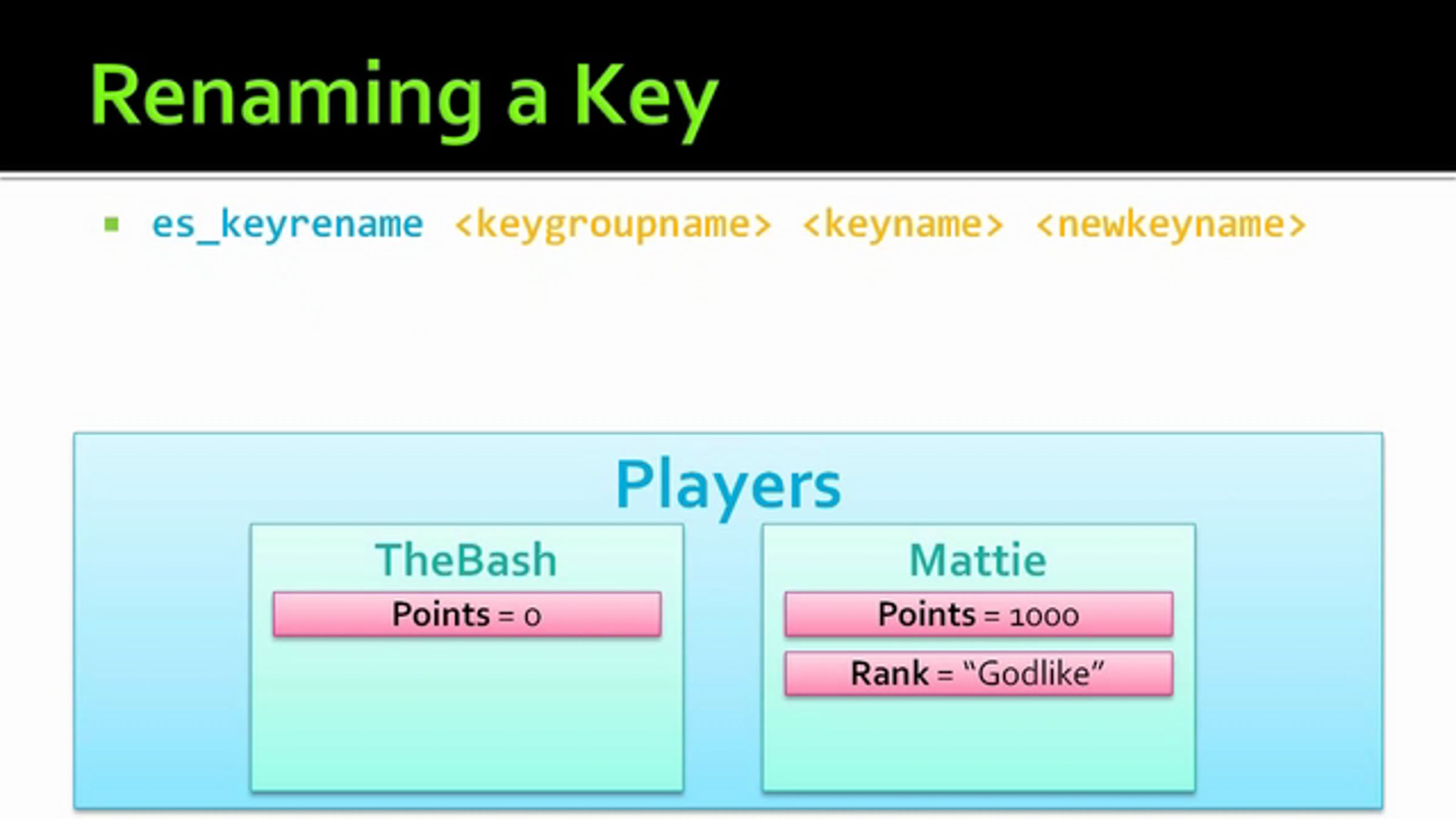 Renaming a Key

▪ es_keyrename <keygroupname> <keyname> <newkeyname>

Players

TheBash

Points = 0

Mattie

Points = 1000

Rank = “Godlike”